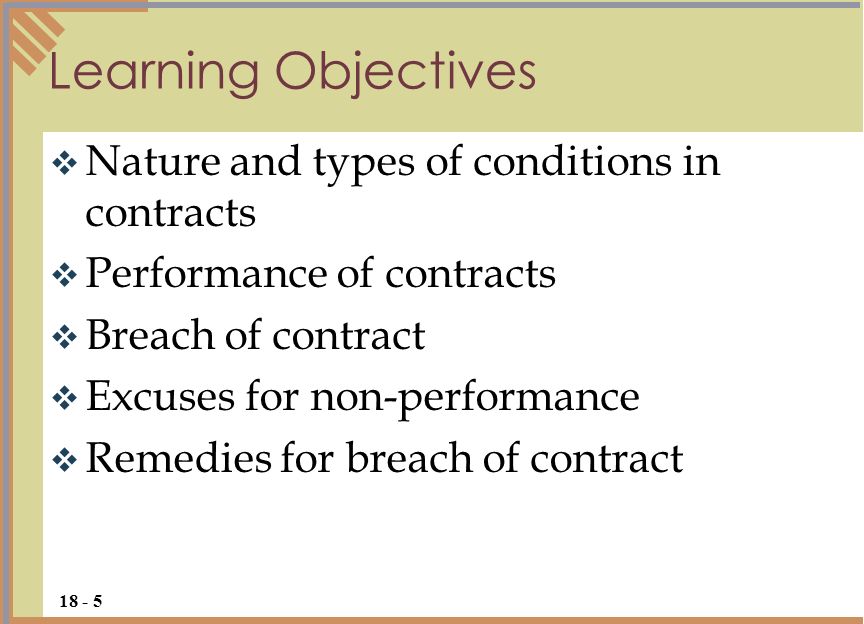 Learning Objectives

❖ Nature and types of conditions in contracts
❖ Performance of contracts
❖ Breach of contract
❖ Excuses for non-performance
❖ Remedies for breach of contract

18 - 5